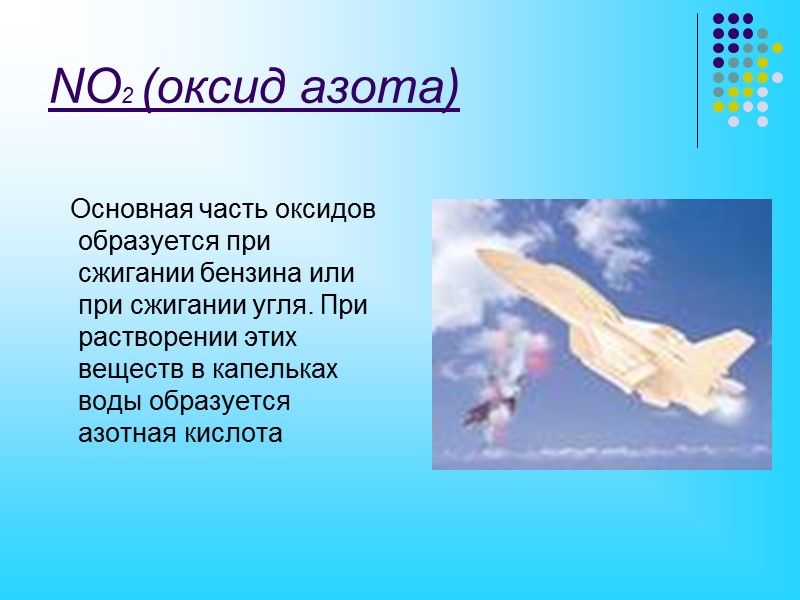 $NO_2$ (оксид азота)

Основная часть оксидов образуется при сжигании бензина или при сжигании угля. При растворении этих веществ в капельках воды образуется азотная кислота